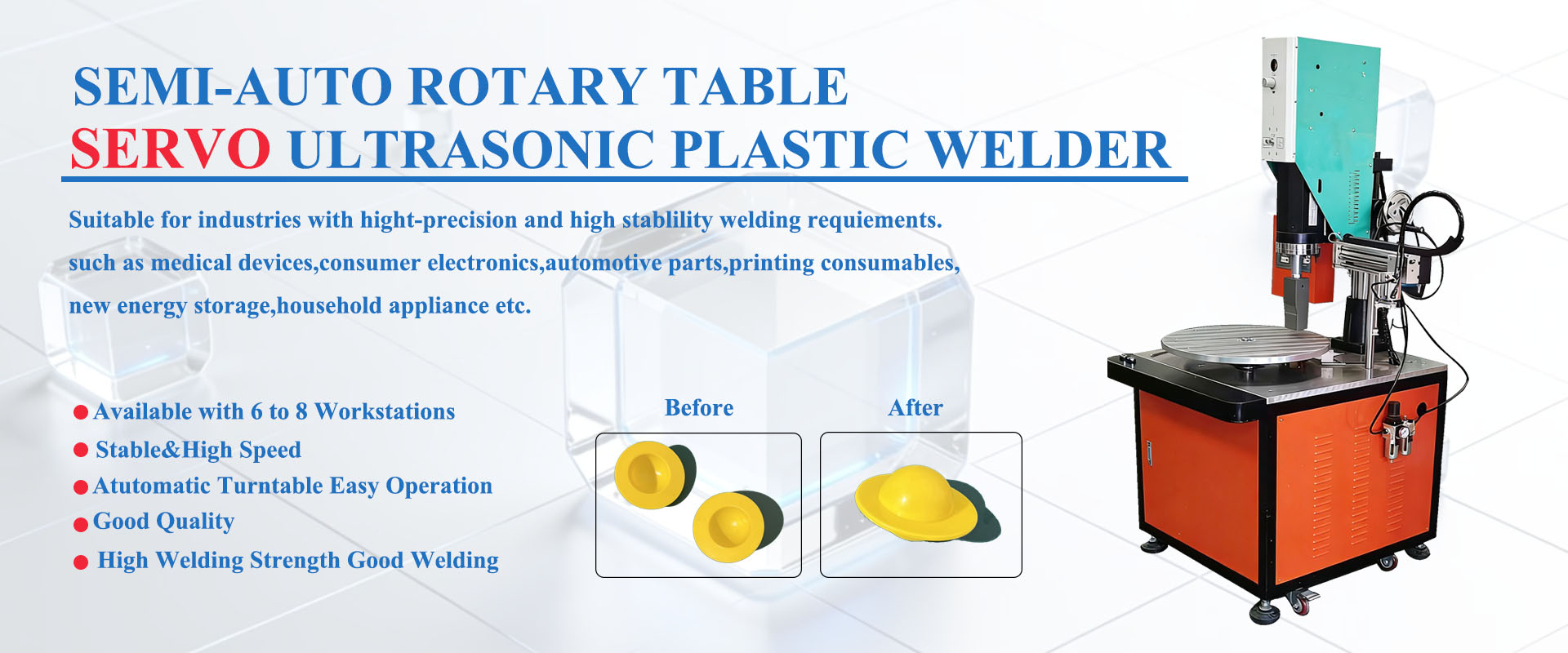 SEMI-AUTO ROTARY TABLE
SERVO ULTRASONIC PLASTIC WELDER

Suitable for industries with hight-precision and high stablility welding requiements. such as medical devices,consumer electronics,automotive parts,printing consumables, new energy storage,household appliance etc.

● Available with 6 to 8 Workstations
● Stable&High Speed
● Atutomatic Turntable Easy Operation
● Good Quality
● High Welding Strength Good Welding

Before

After